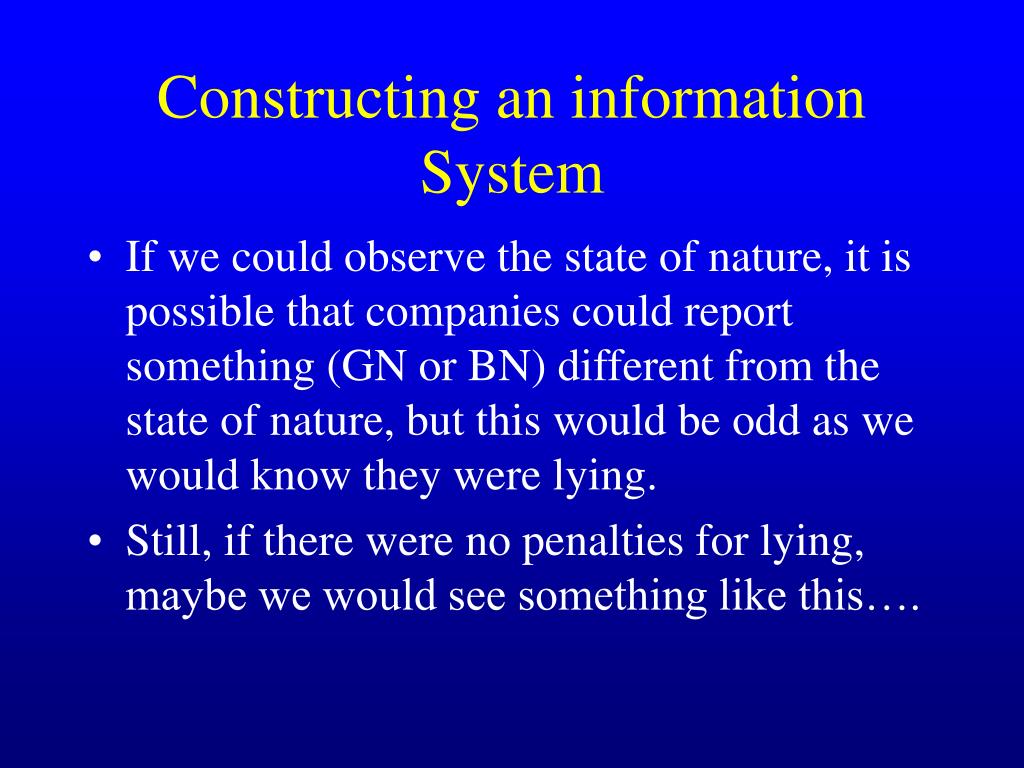 Constructing an information System

• If we could observe the state of nature, it is possible that companies could report something (GN or BN) different from the state of nature, but this would be odd as we would know they were lying.
• Still, if there were no penalties for lying, maybe we would see something like this….